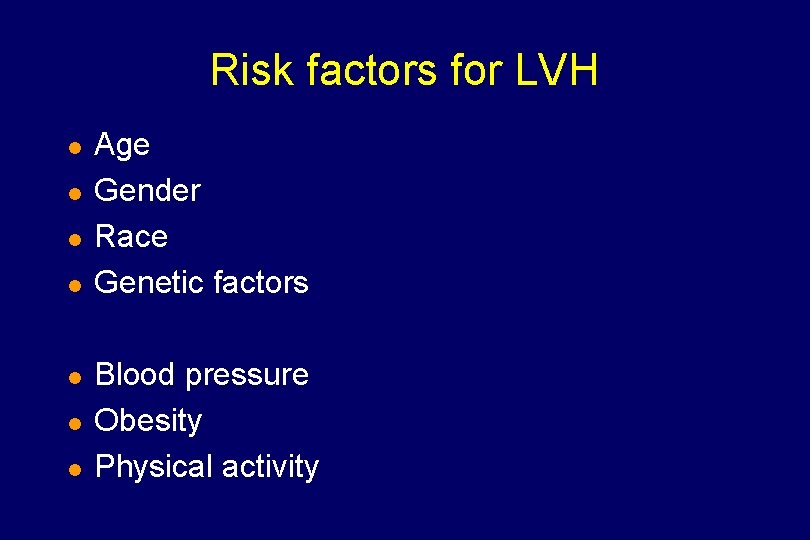 Risk factors for LVH

- Age
- Gender
- Race
- Genetic factors

- Blood pressure
- Obesity
- Physical activity